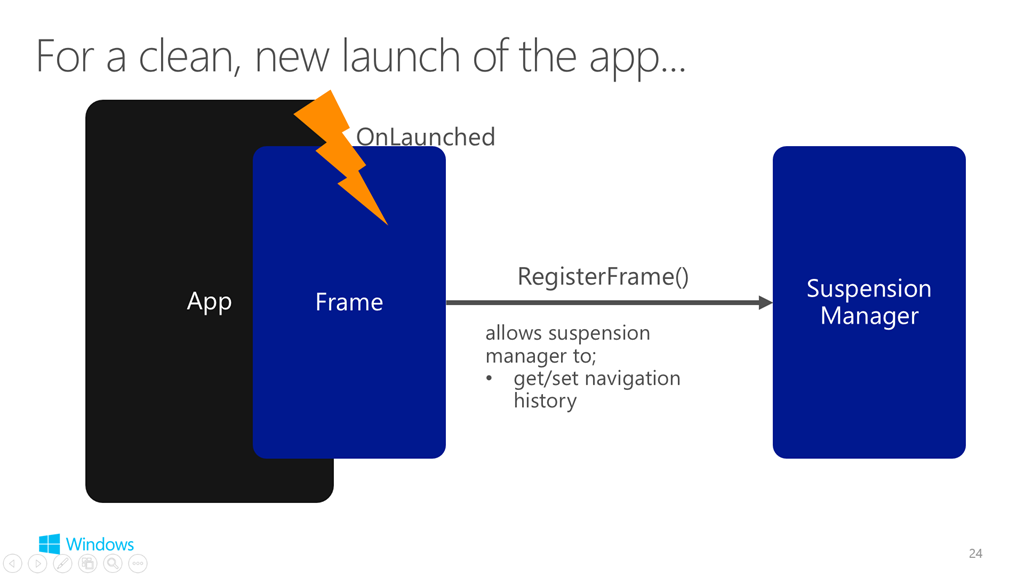 For a clean, new launch of the app…

OnLaunched

App

Frame

RegisterFrame()

allows suspension manager to;
• get/set navigation history

Suspension Manager

Windows

24